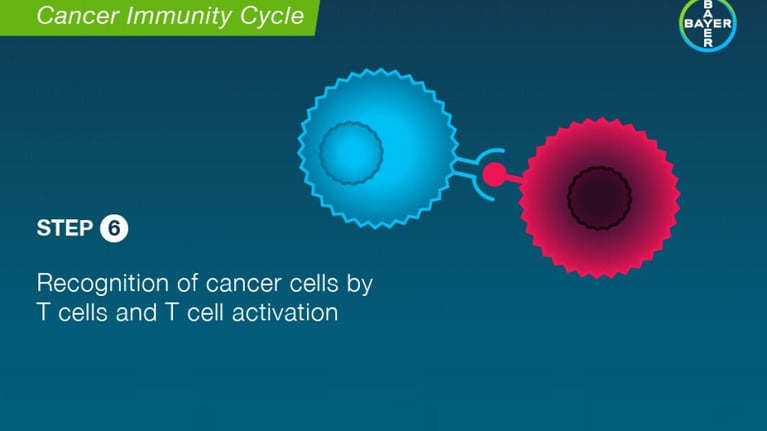 Cancer Immunity Cycle

BAYER
BAYER

STEP 6

Recognition of cancer cells by T cells and T cell activation